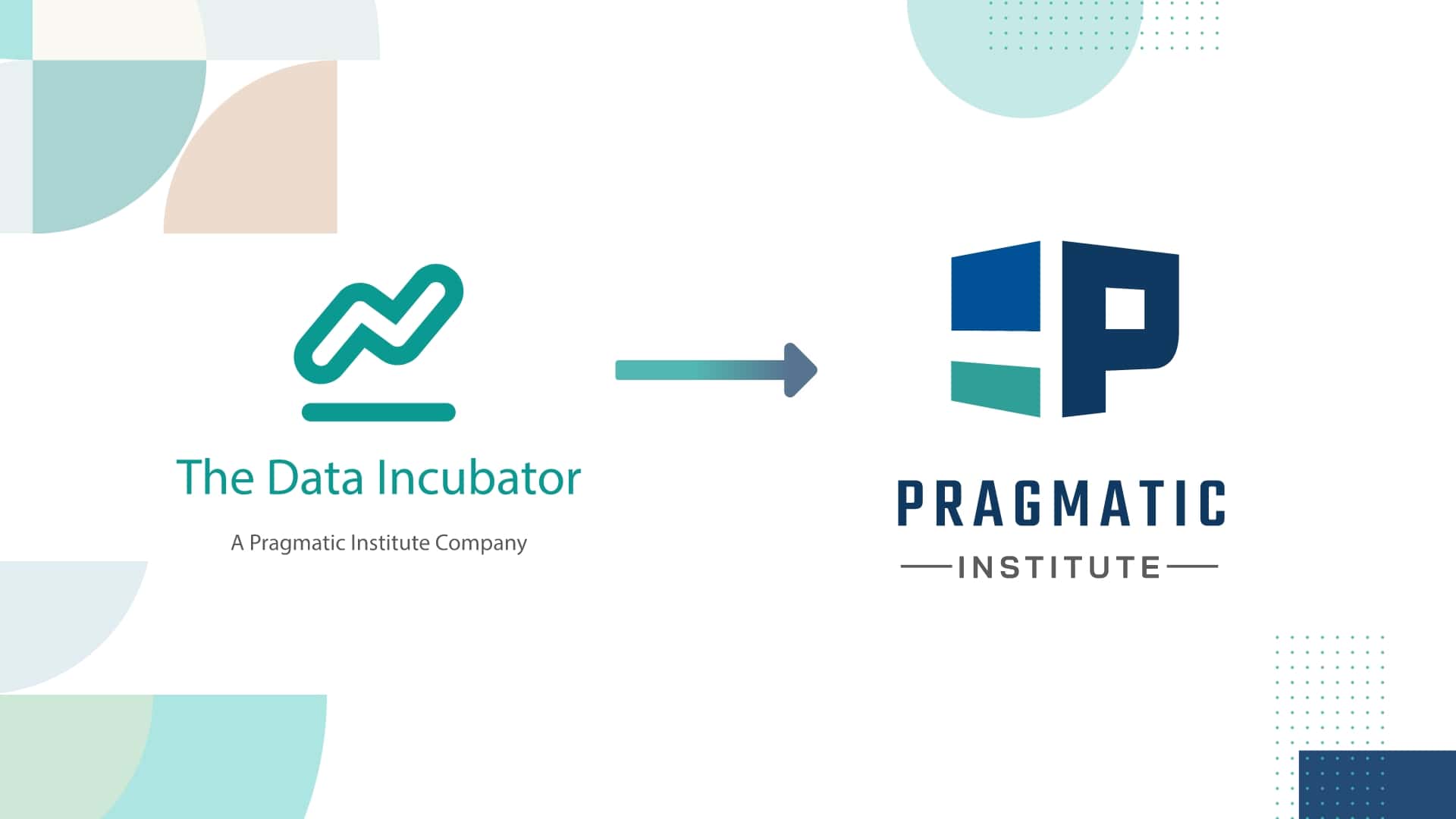 The Data Incubator

A Pragmatic Institute Company

PRAGMATIC

INSTITUTE